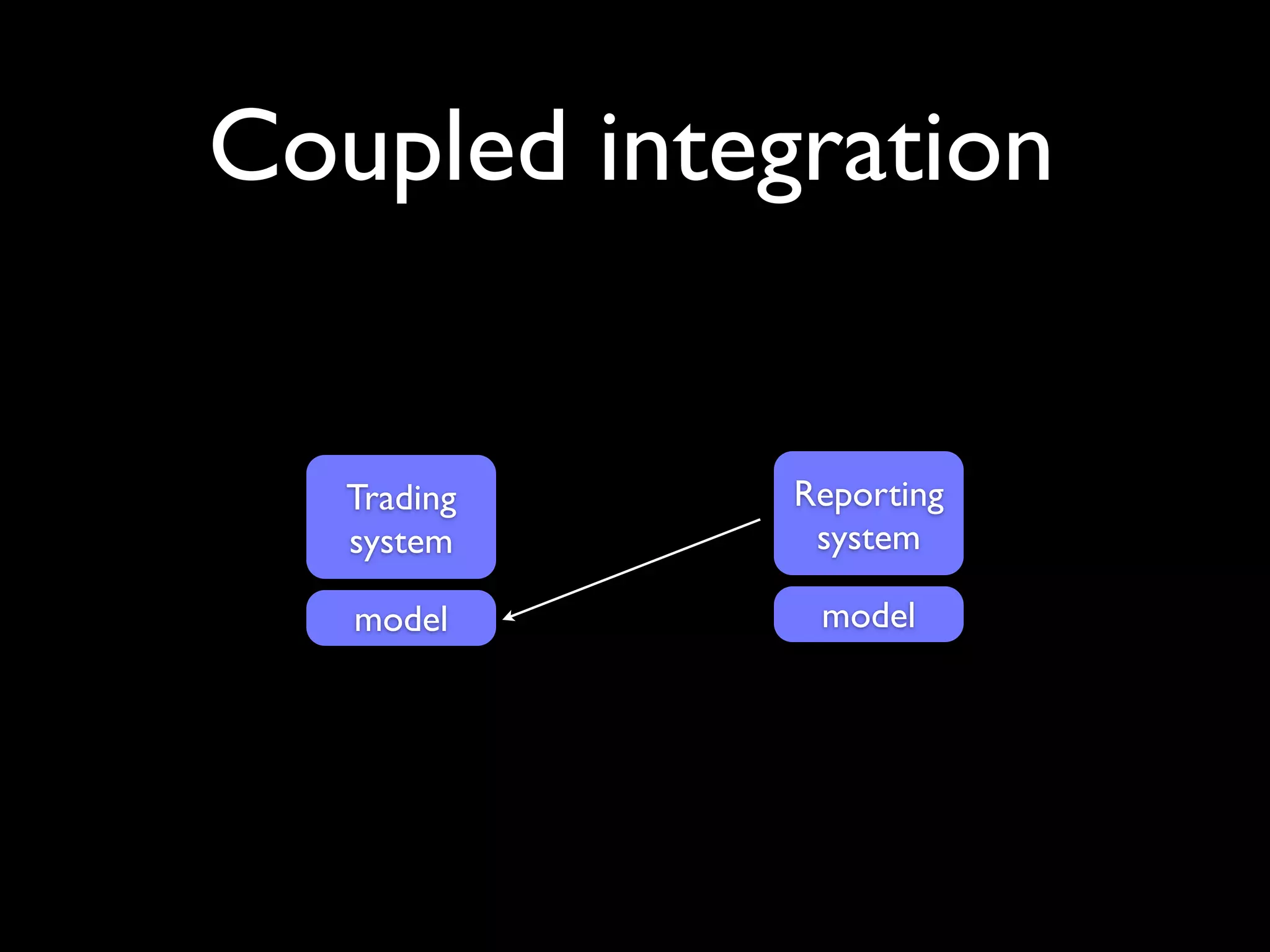 Coupled integration

Trading system

model

Reporting system

model